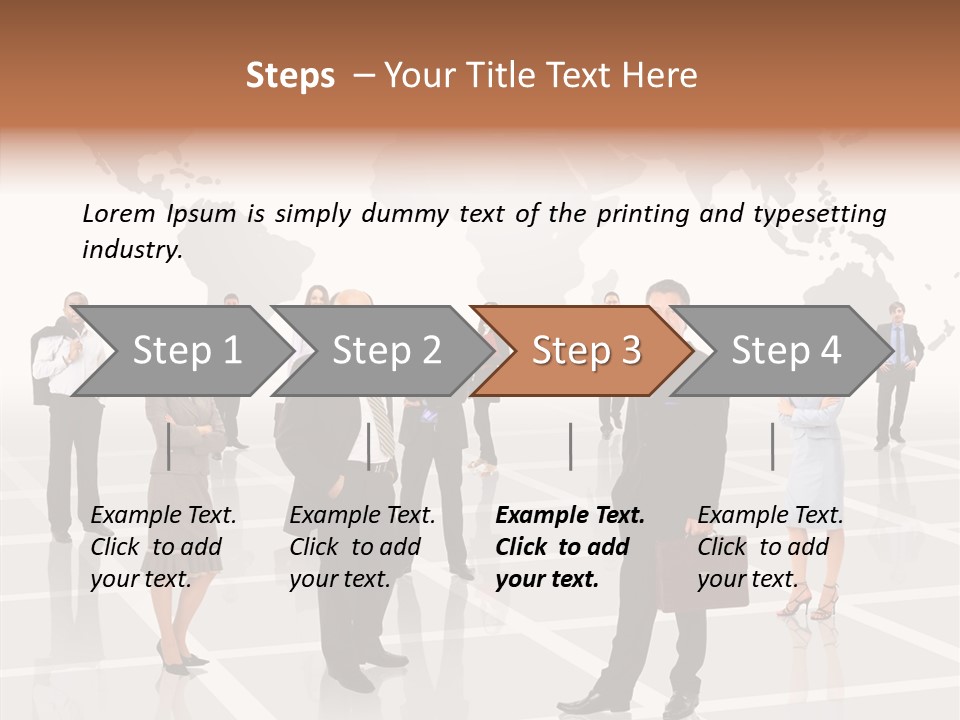 Steps – Your Title Text Here

Lorem Ipsum is simply dummy text of the printing and typesetting industry.

Step 1

Step 2

Step 3

Step 4

Example Text. Click to add your text.

Example Text. Click to add your text.

Example Text. Click to add your text.

Example Text. Click to add your text.